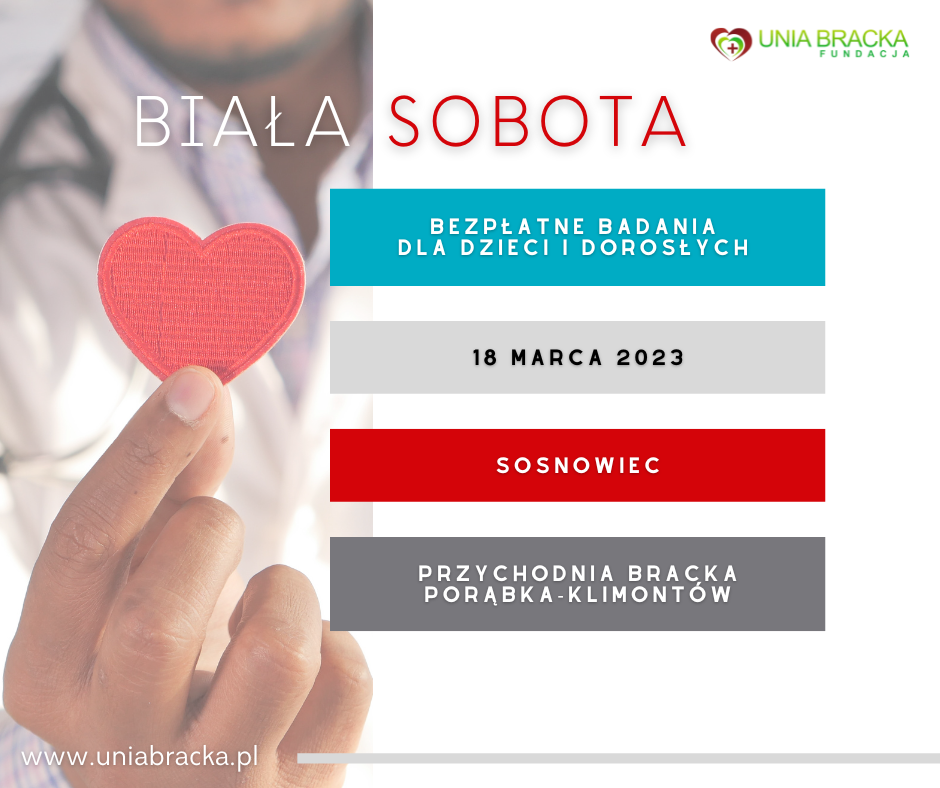 UNIA BRACKA
FUNDACJA

BIAŁA SOBOTA

BEZPŁATNE BADANIA
DLA DZIECI I DOROSŁYCH

18 MARCA 2023

SOSNOWIEC

PRZYCHODNIA BRACKA
PORĄBKA-KLIMONTÓW

www.uniabracka.pl